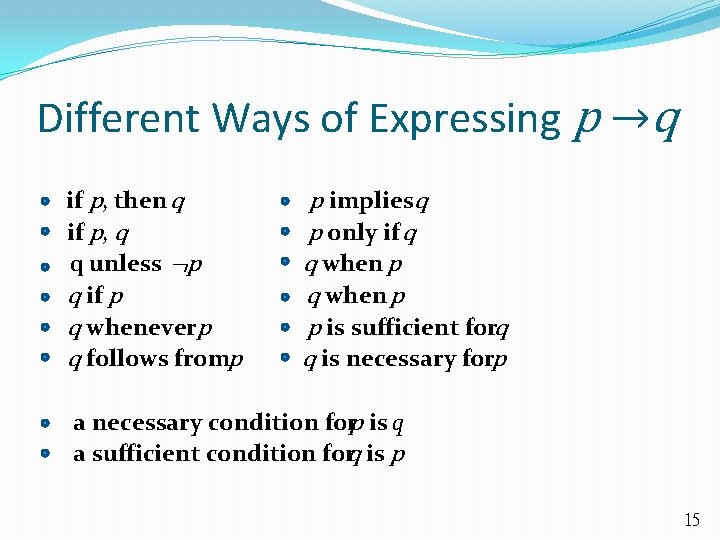 Different Ways of Expressing $p \rightarrow q$

- if $p$, then $q$
- if $p$, $q$
- q unless $\neg p$
- $q$ if $p$
- $q$ whenever $p$
- $q$ follows from $p$

- $p$ implies $q$
- $p$ only if $q$
- $q$ when $p$
- $q$ when $p$
- $p$ is sufficient for $q$
- $q$ is necessary for $p$

- a necessary condition for $p$ is $q$
- a sufficient condition for $q$ is $p$

15